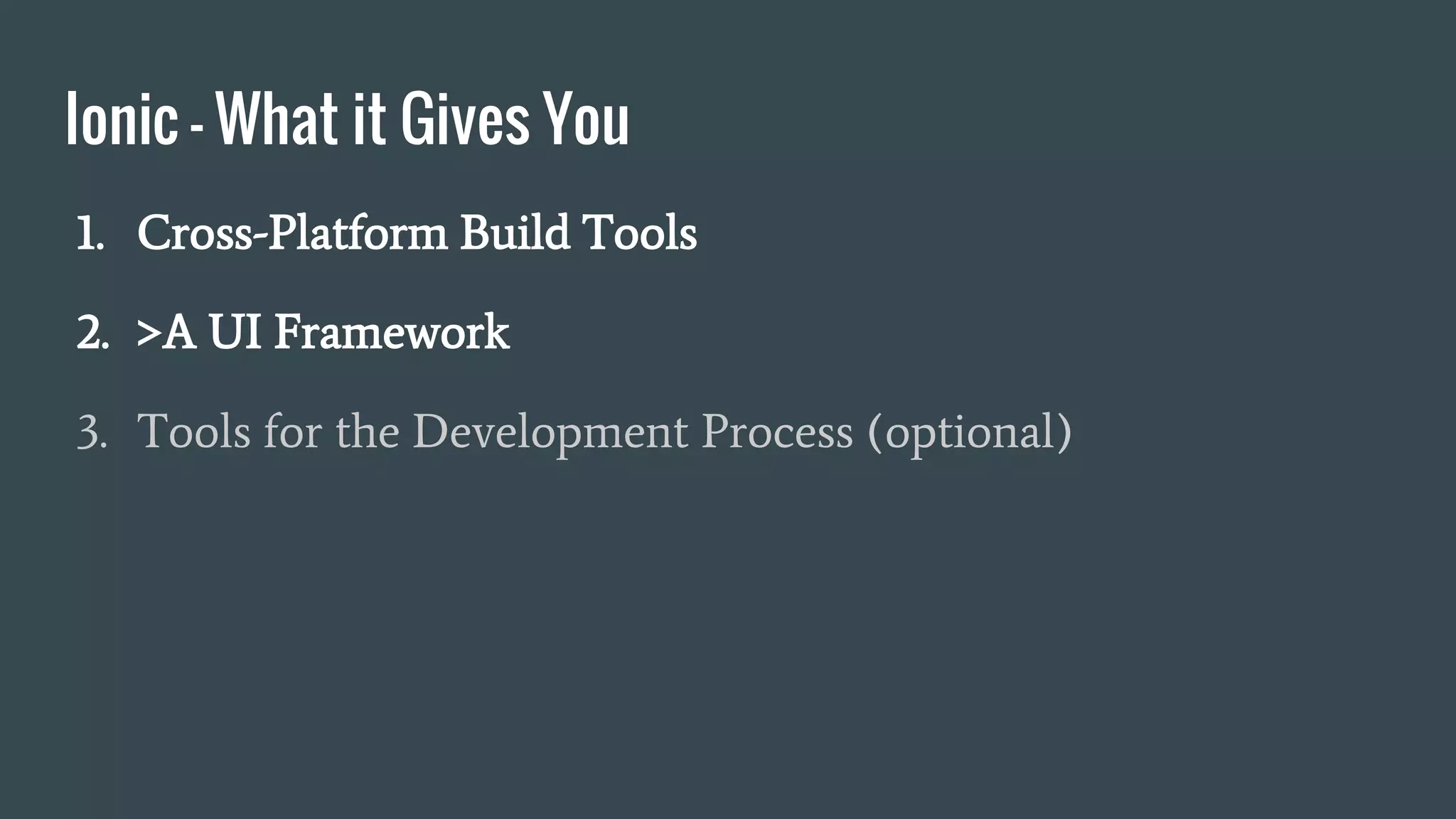 Ionic - What it Gives You

1. Cross-Platform Build Tools

2. >A UI Framework

3. Tools for the Development Process (optional)